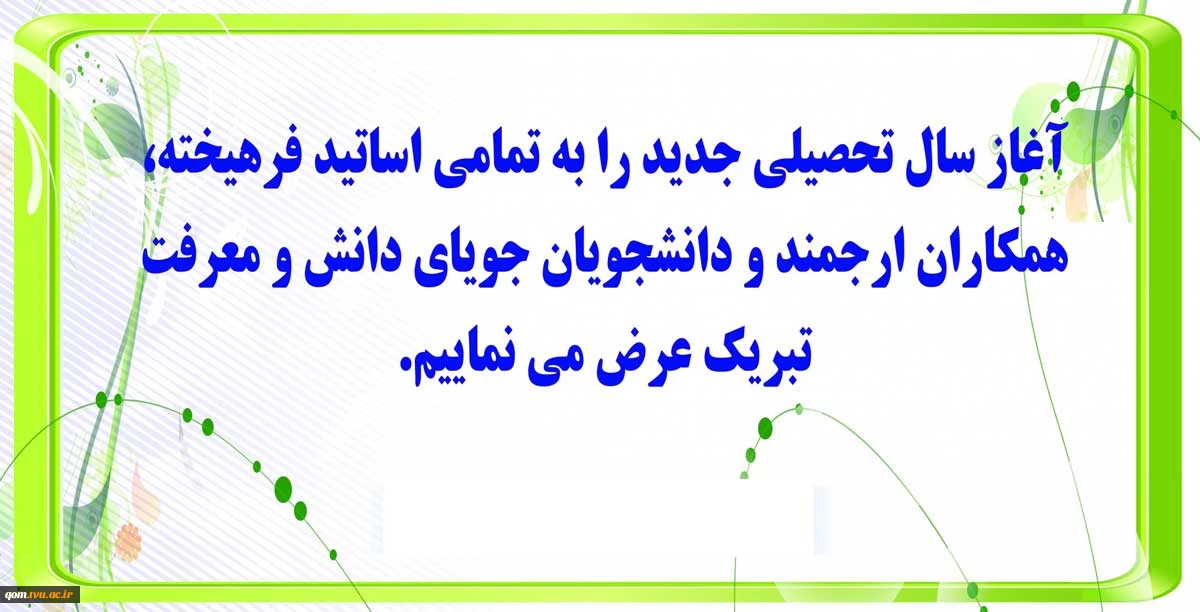 آغاز سال تحصیلی جدید را به تمامی اساتید فرهیخته، همکاران ارجمند و دانشجویان جویای دانش و معرفت تبریک عرض می نماییم.

qom.tvu.ac.ir